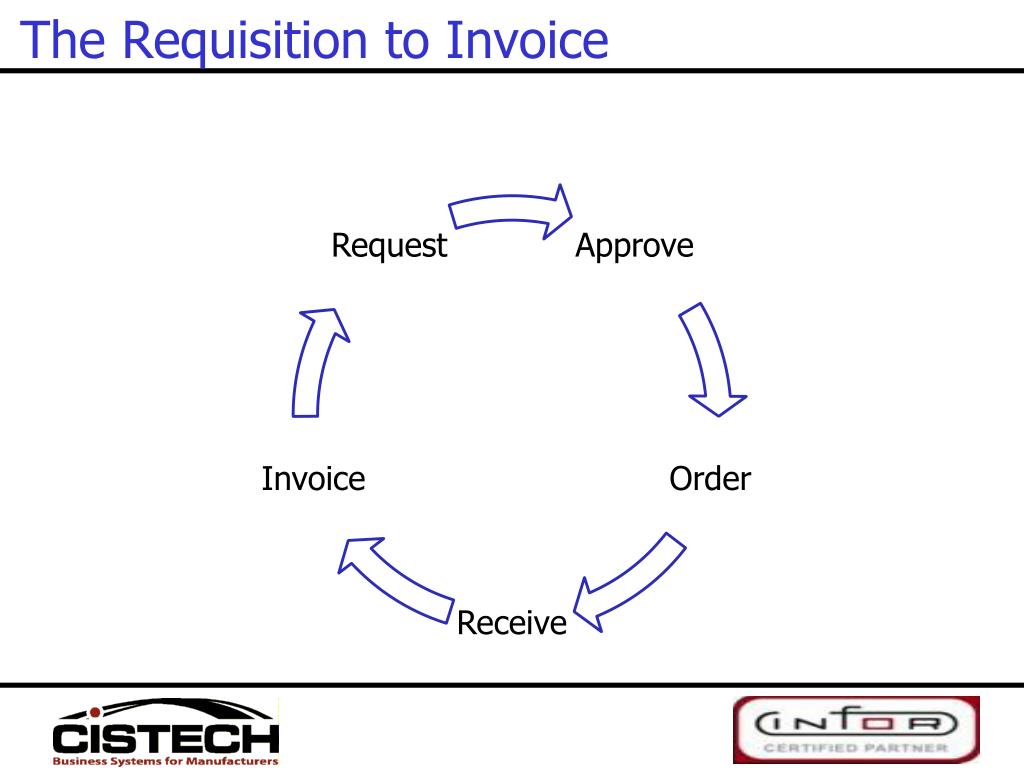 The Requisition to Invoice

Request

Approve

Order

Receive

Invoice

CISTECH
Business Systems for Manufacturers

INFOR
CERTIFIED PARTNER